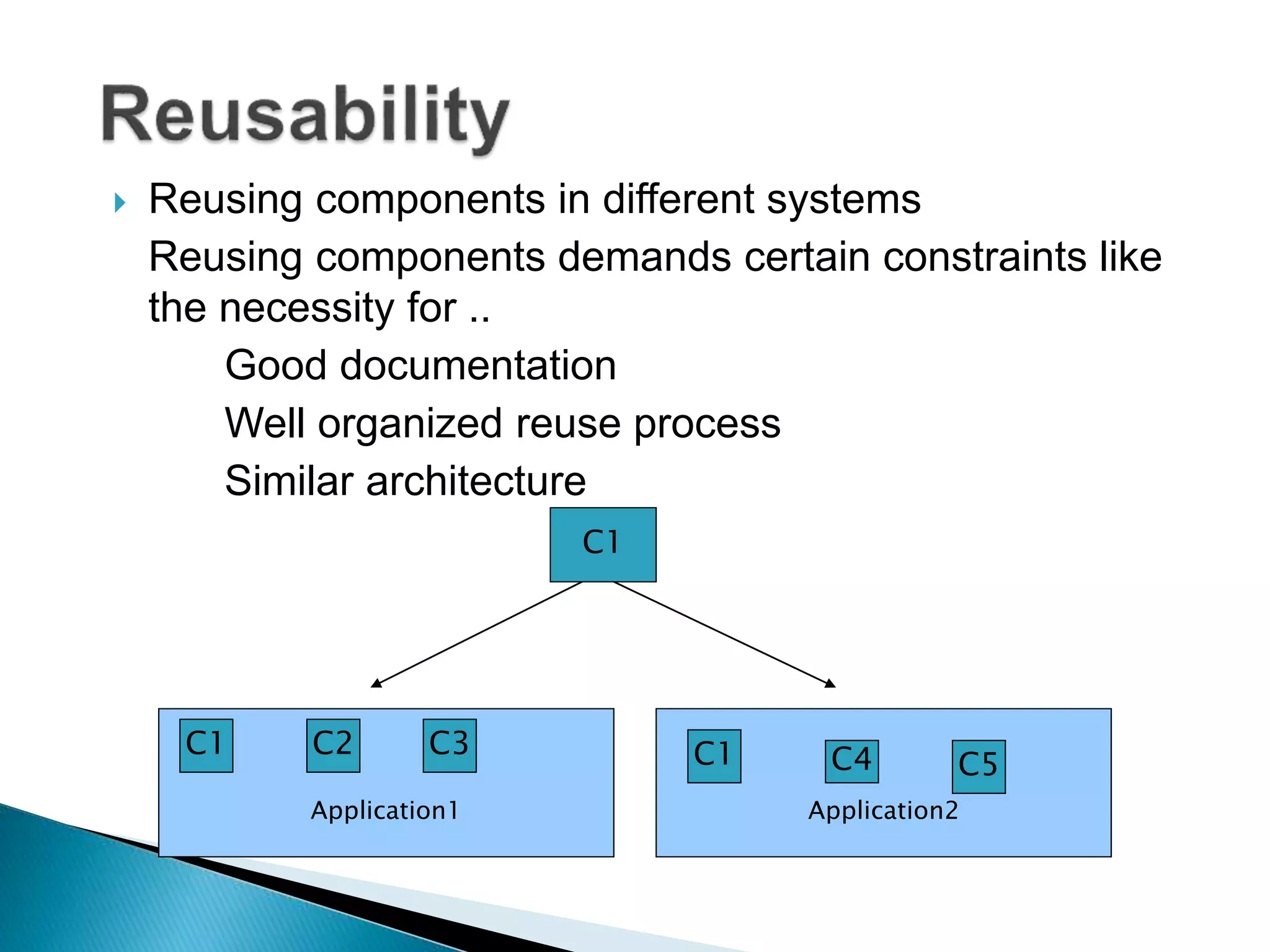 Reusability

Reusing components in different systems

Reusing components demands certain constraints like the necessity for ..

Good documentation

Well organized reuse process

Similar architecture

C1

C1 C2 C3

Application1

C1 C4 C5

Application2